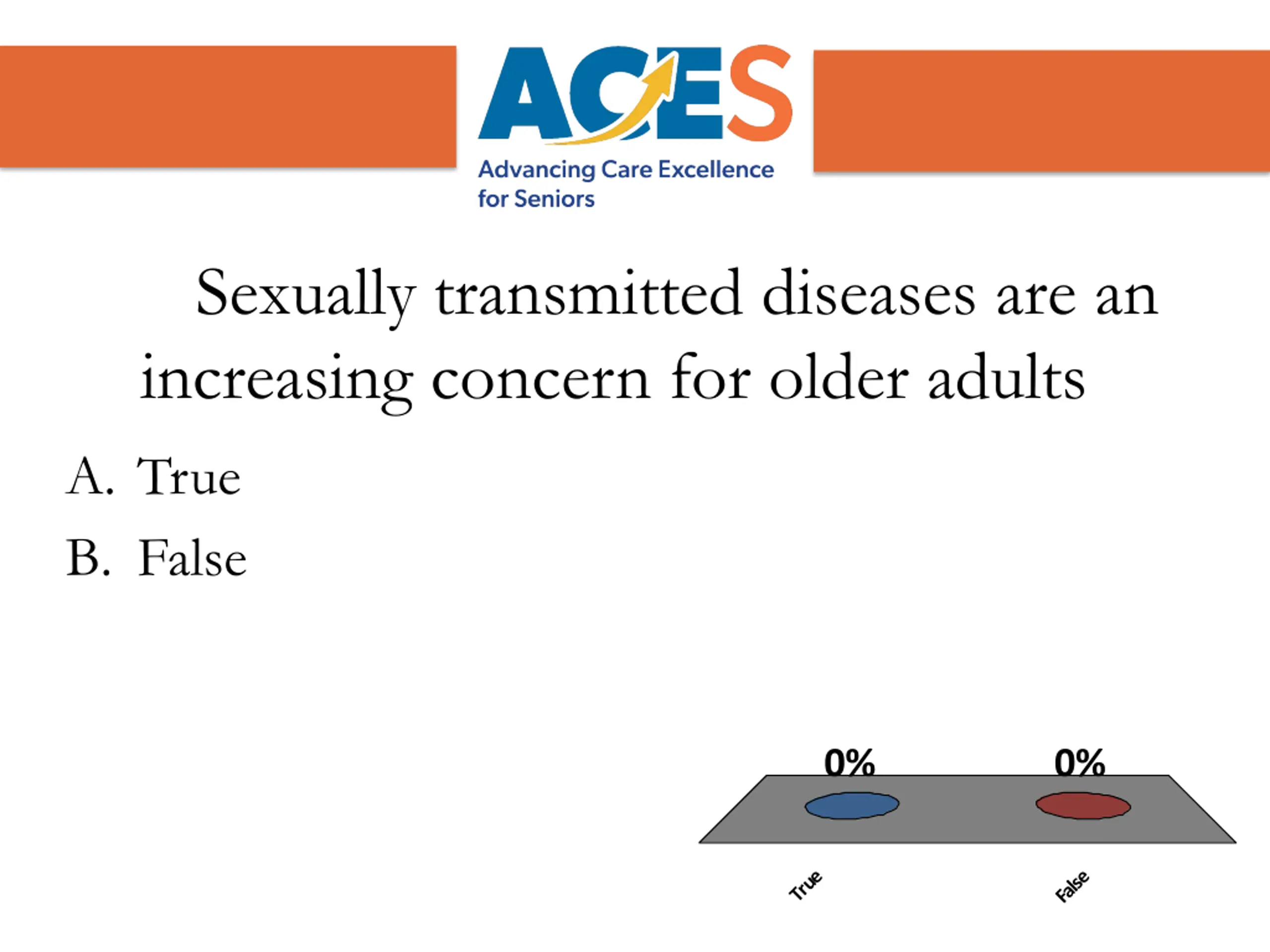 ACES
Advancing Care Excellence for Seniors

Sexually transmitted diseases are an increasing concern for older adults

A. True

B. False

0%
0%

True
False